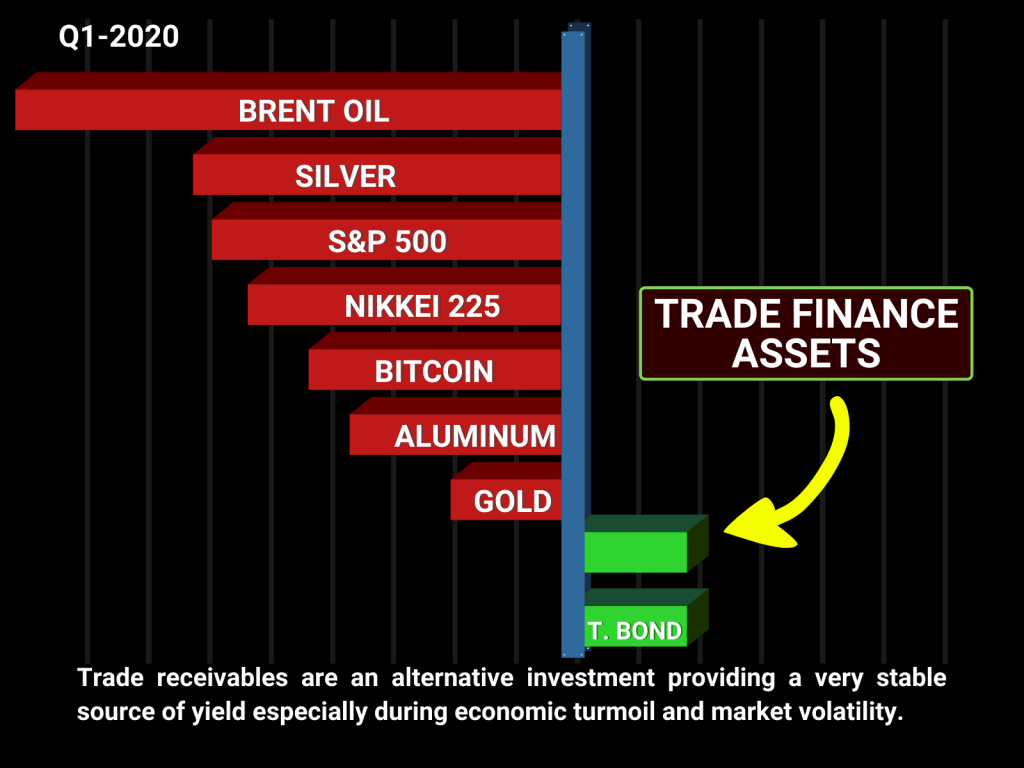 Q1-2020

BRENT OIL

SILVER

S&P 500

NIKKEI 225

BITCOIN

ALUMINUM

GOLD

TRADE FINANCE ASSETS

T. BOND

Trade receivables are an alternative investment providing a very stable source of yield especially during economic turmoil and market volatility.